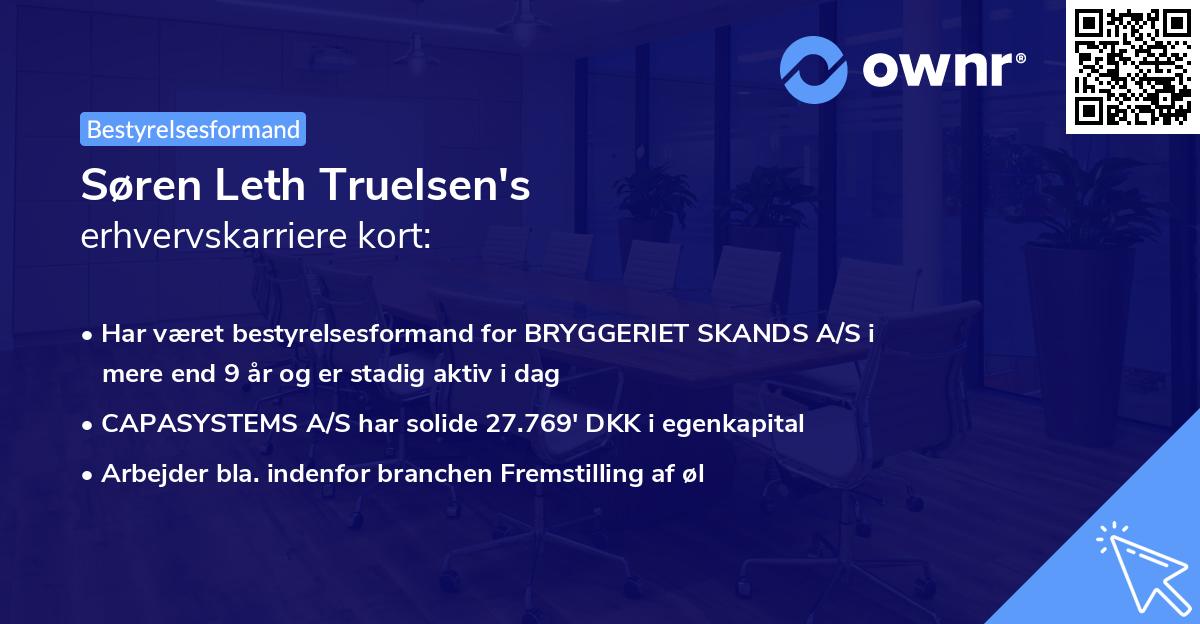 ownr®

Bestyrelsesformand

Søren Leth Truelsen's
erhvervskarriere kort:

• Har været bestyrelsesformand for BRYGGERIET SKANDS A/S i mere end 9 år og er stadig aktiv i dag

• CAPASYSTEMS A/S har solide 27.769' DKK i egenkapital

• Arbejder bla. indenfor branchen Fremstilling af øl